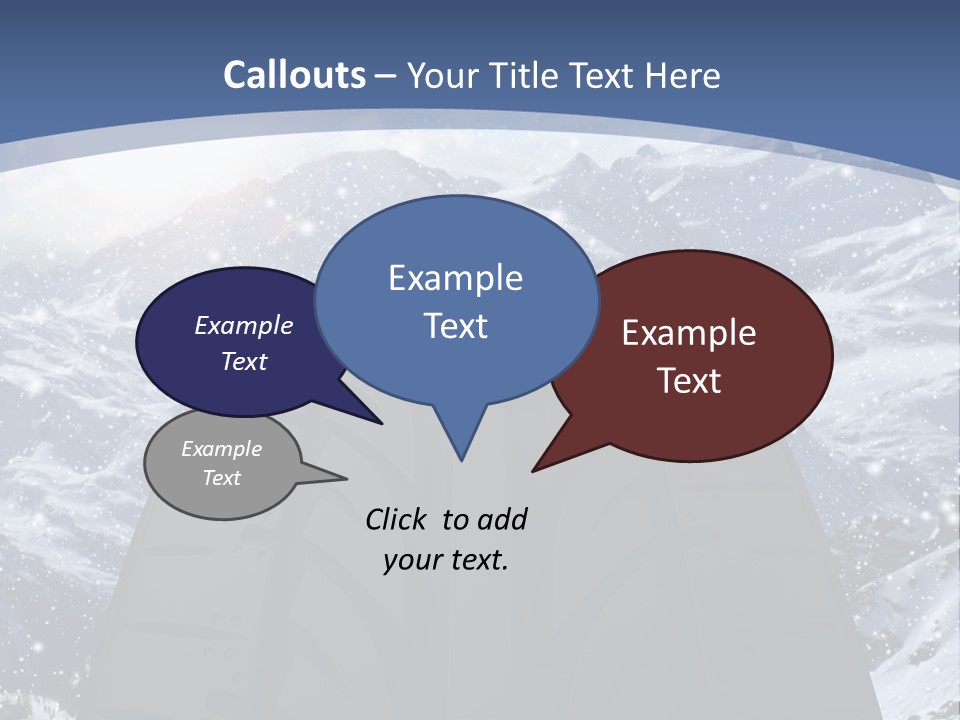 Callouts – Your Title Text Here

Example Text

Example Text

Example Text

Example Text

Click to add your text.